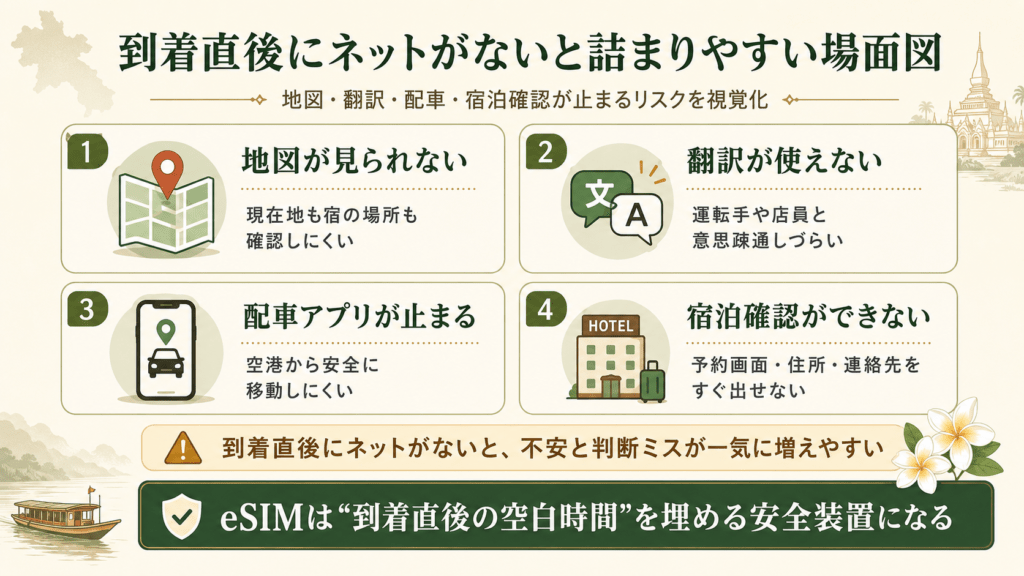 到着直後にネットがないと詰まりやすい場面図

地図・翻訳・配車・宿泊確認が止まるリスクを視覚化

1
地図が見られない
現在地も宿の場所も確認しにくい

2
文
A
翻訳が使えない
運転手や店員と意思疎通しづらい

3
配車アプリが止まる
空港から安全に移動しにくい

4
HOTEL
宿泊確認ができない
予約画面・住所・連絡先をすぐ出せない

到着直後にネットがないと、不安と判断ミスが一気に増えやすい

eSIMは“到着直後の空白時間”を埋める安全装置になる